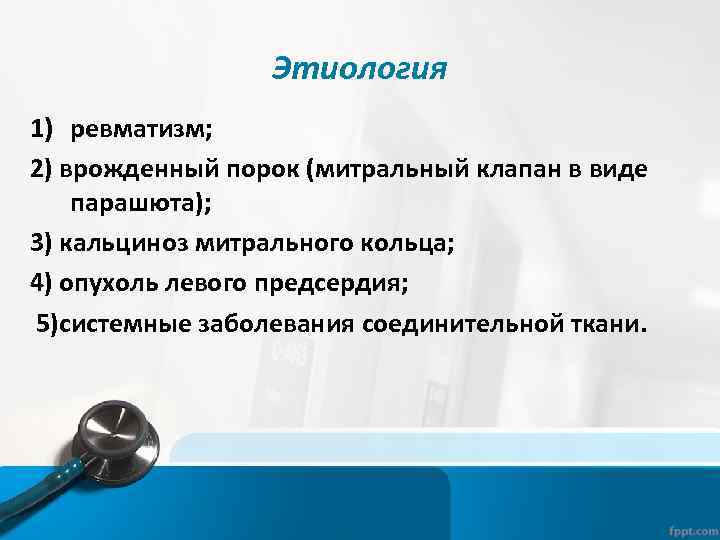 Этиология

1) ревматизм;

2) врожденный порок (митральный клапан в виде парашюта);

3) кальциноз митрального кольца;

4) опухоль левого предсердия;

5)системные заболевания соединительной ткани.

fppt.com